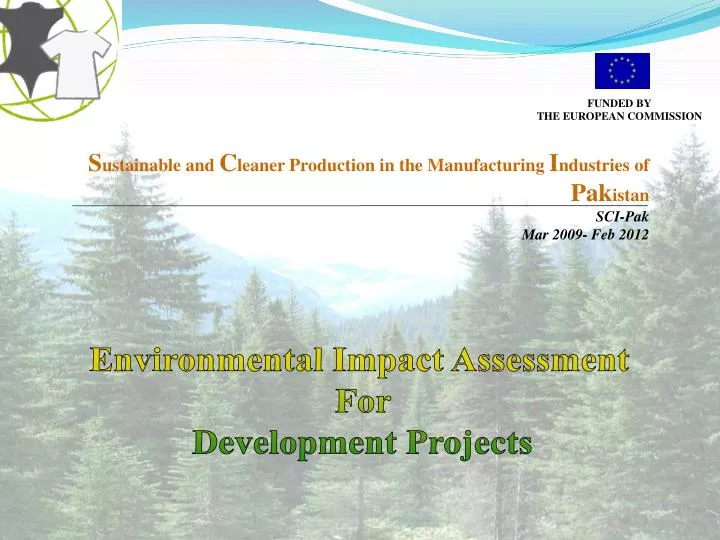 FUNDED BY
THE EUROPEAN COMMISSION

Sustainable and Cleaner Production in the Manufacturing Industries of Pakistan

SCI-Pak
Mar 2009- Feb 2012

Environmental Impact Assessment
For
Development Projects